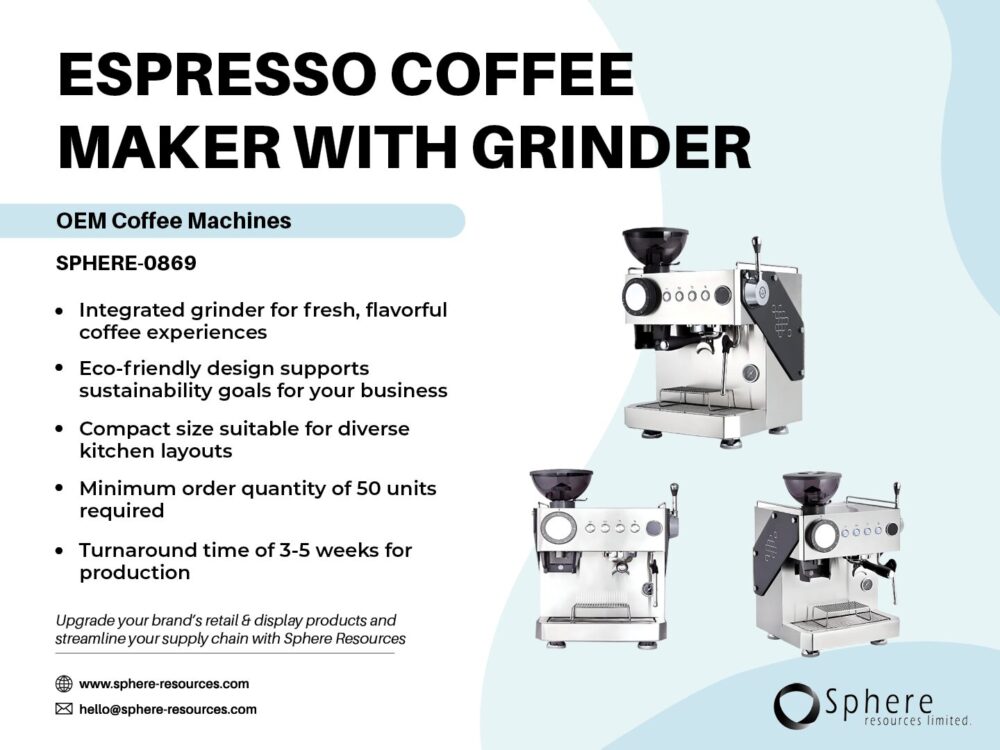 ESPRESSO COFFEE MAKER WITH GRINDER

OEM Coffee Machines

SPHERE-0869

- Integrated grinder for fresh, flavorful coffee experiences
- Eco-friendly design supports sustainability goals for your business
- Compact size suitable for diverse kitchen layouts
- Minimum order quantity of 50 units required
- Turnaround time of 3-5 weeks for production

Upgrade your brand's retail & display products and streamline your supply chain with Sphere Resources

www.sphere-resources.com

hello@sphere-resources.com

Sphere
resources limited.